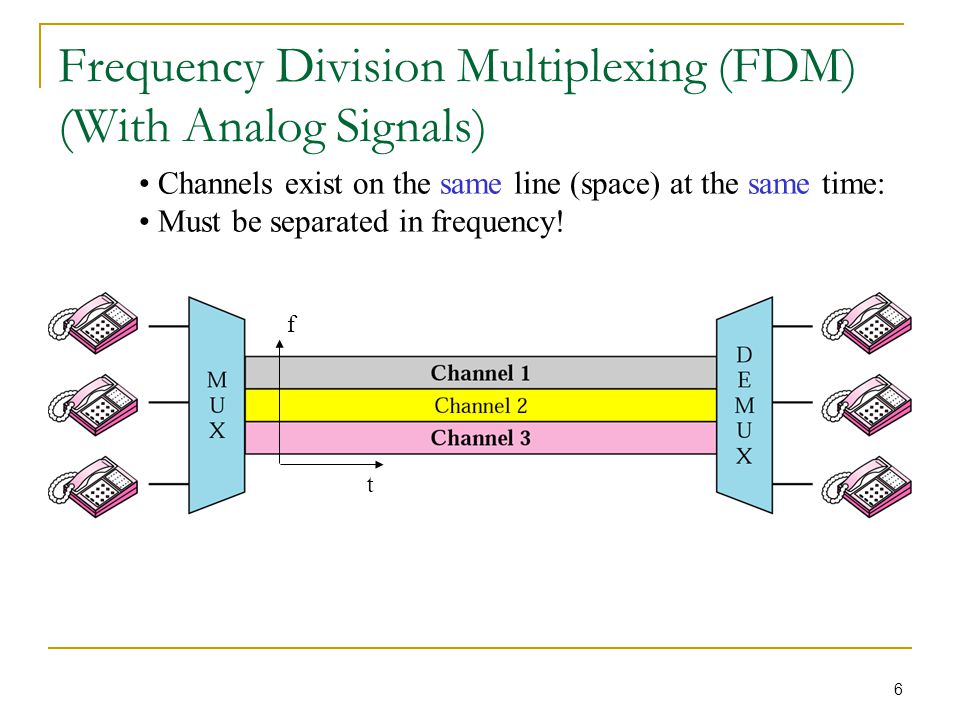 Frequency Division Multiplexing (FDM) (With Analog Signals)

• Channels exist on the same line (space) at the same time:
• Must be separated in frequency!

MUX

f

Channel 1
Channel 2
Channel 3

t

DEMUX

6